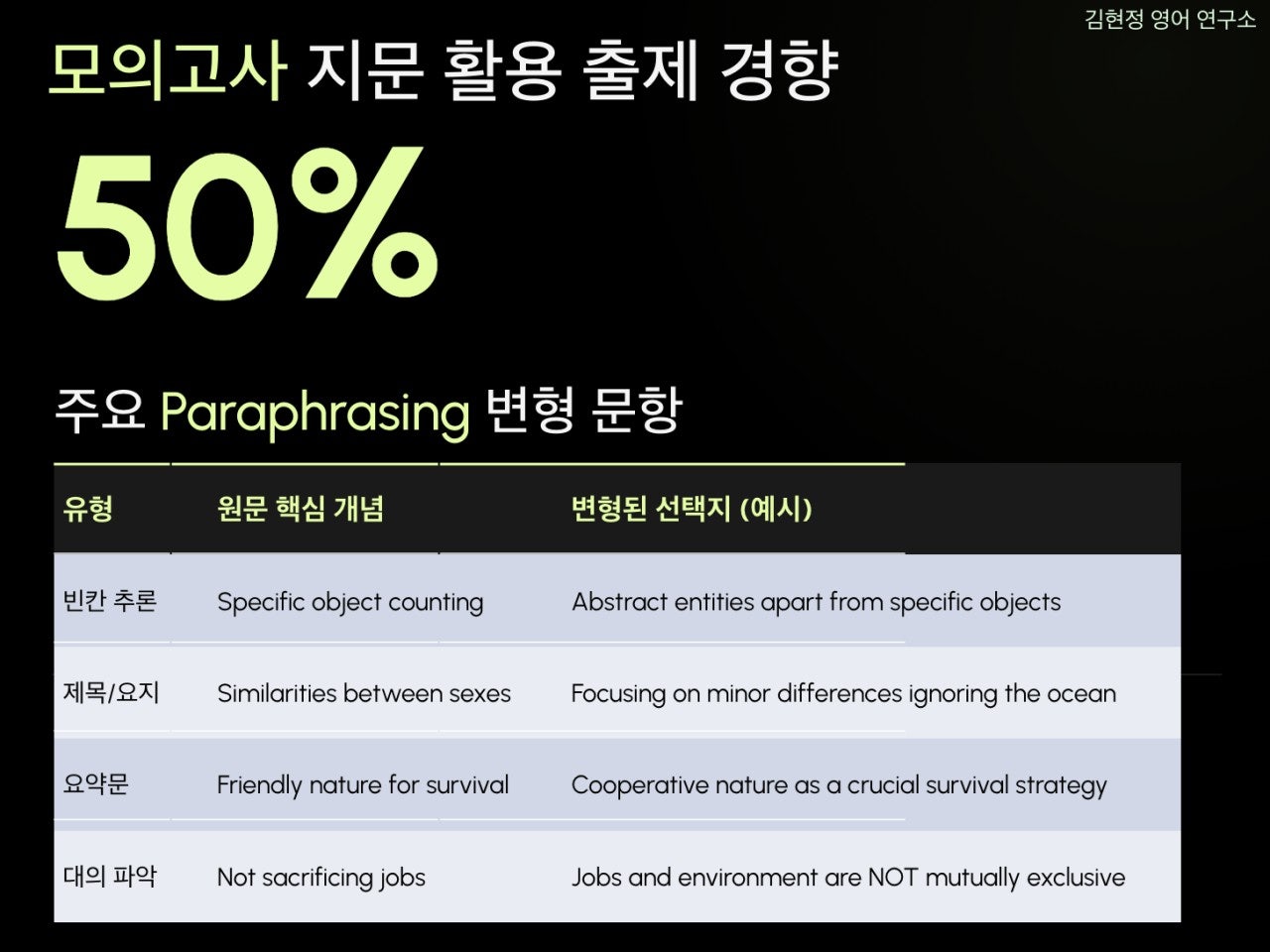 김현정 영어 연구소

모의고사 지문 활용 출제 경향

50%

주요 Paraphrasing 변형 문항

| 유형 | 원문 핵심 개념 | 변형된 선택지 (예시) |
|---|---|---|
| 빈칸 추론 | Specific object counting | Abstract entities apart from specific objects |
| 제목/요지 | Similarities between sexes | Focusing on minor differences ignoring the ocean |
| 요약문 | Friendly nature for survival | Cooperative nature as a crucial survival strategy |
| 대의 파악 | Not sacrificing jobs | Jobs and environment are NOT mutually exclusive |